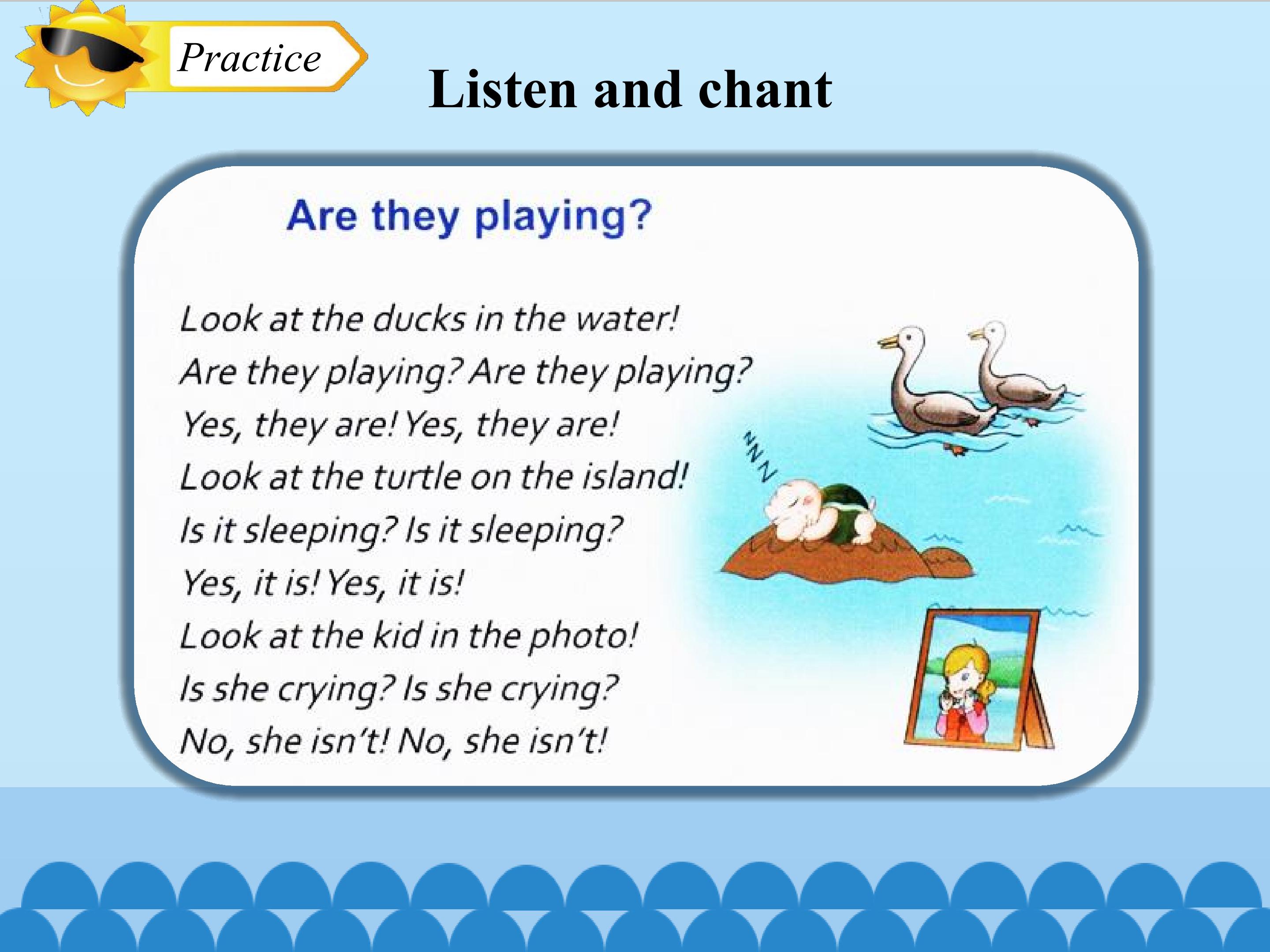 Practice

Listen and chant

Are they playing?

Look at the ducks in the water!
Are they playing? Are they playing?
Yes, they are! Yes, they are!
Look at the turtle on the island!
Is it sleeping? Is it sleeping?
Yes, it is! Yes, it is!
Look at the kid in the photo!
Is she crying? Is she crying?
No, she isn't! No, she isn't!

ZZZ